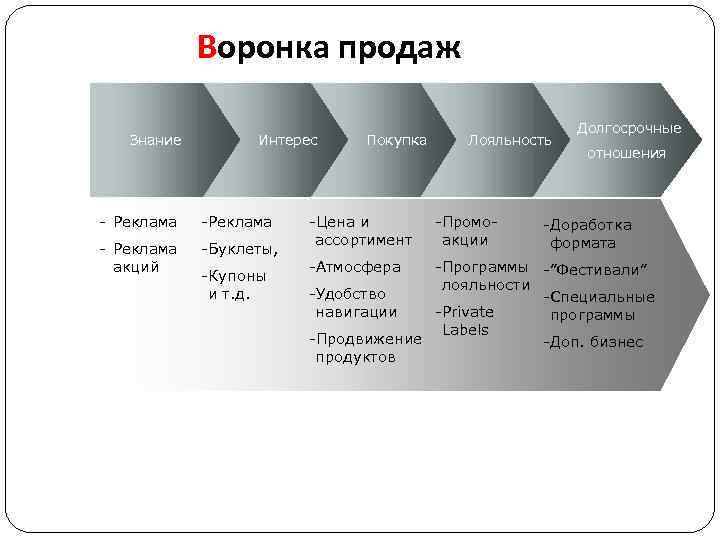 Воронка продаж

Знание

Интерес

Покупка

Лояльность

Долгосрочные отношения

- Реклама
- Реклама акций

-Реклама
-Буклеты,
-Купоны и т.д.

-Цена и ассортимент
-Атмосфера
-Удобство навигации
-Продвижение продуктов

-Промо-акции
-Программы лояльности
-Private Labels

-Доработка формата
-"Фестивали"
-Специальные программы
-Доп. бизнес